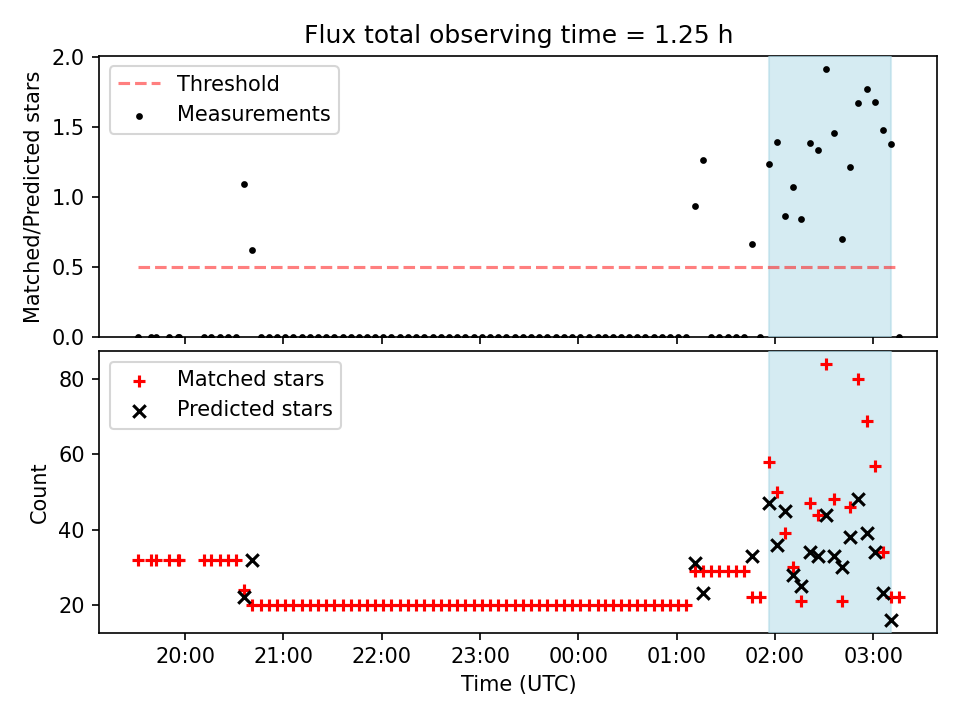 Flux total observing time = 1.25 h

Threshold
Measurements

Matched/Predicted stars

2.0
1.5
1.0
0.5
0.0

Matched stars
Predicted stars

Count

80
60
40
20

20:00
21:00
22:00
23:00
00:00
01:00
02:00
03:00

Time (UTC)